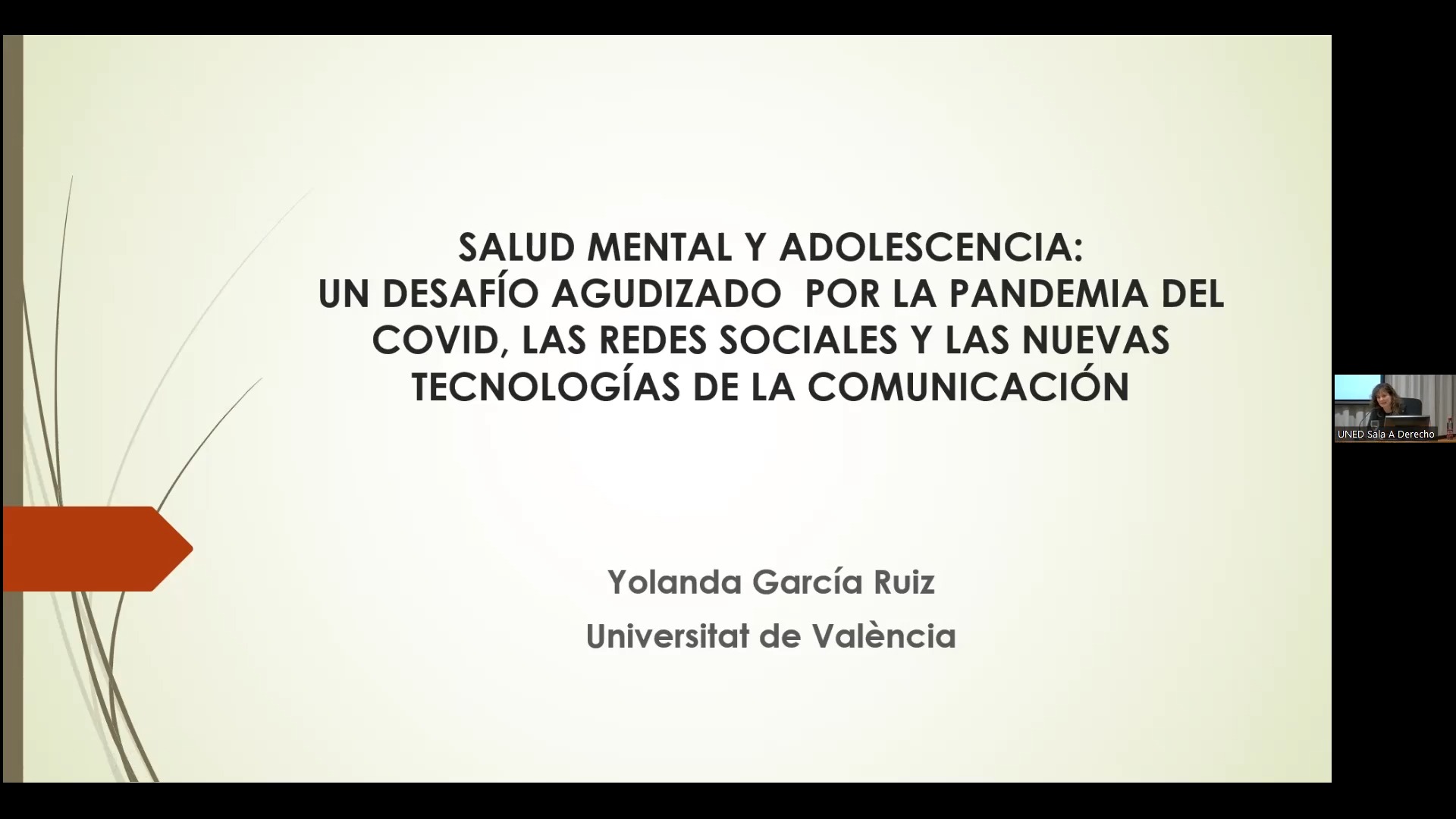 SALUD MENTAL Y ADOLESCENCIA:
UN DESAFÍO AGUDIZADO POR LA PANDEMIA DEL COVID, LAS REDES SOCIALES Y LAS NUEVAS TECNOLOGÍAS DE LA COMUNICACIÓN

Yolanda García Ruiz
Universitat de València

UNED Sala A Derecho